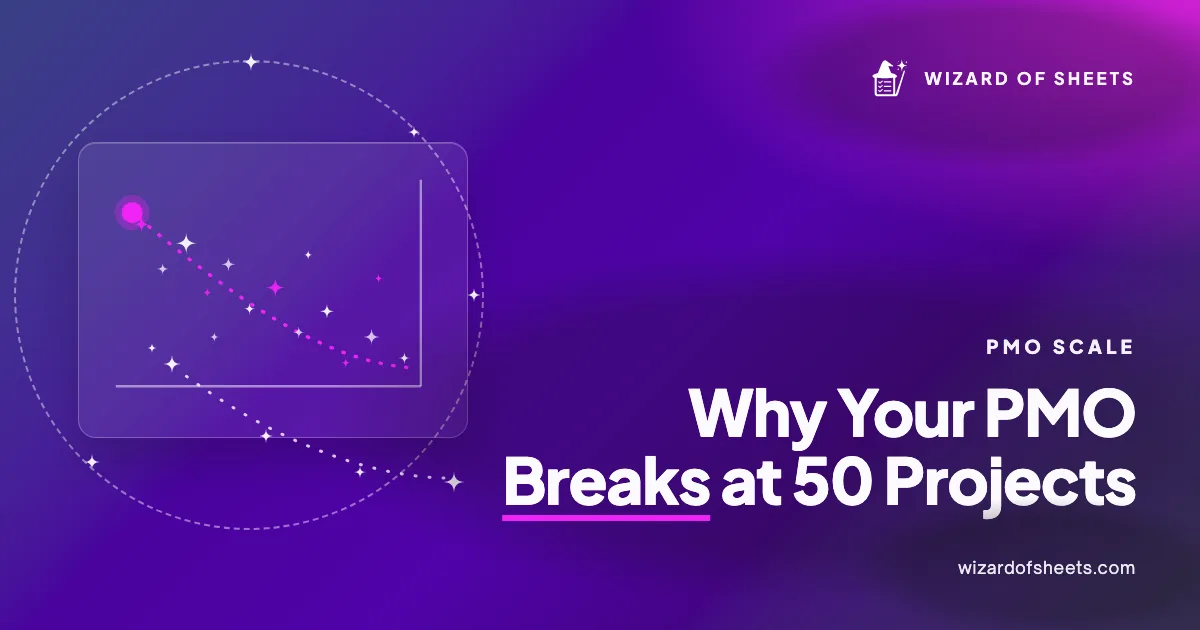 WIZARD OF SHEETS

PMO SCALE

Why Your PMO Breaks at 50 Projects

wizardofsheets.com